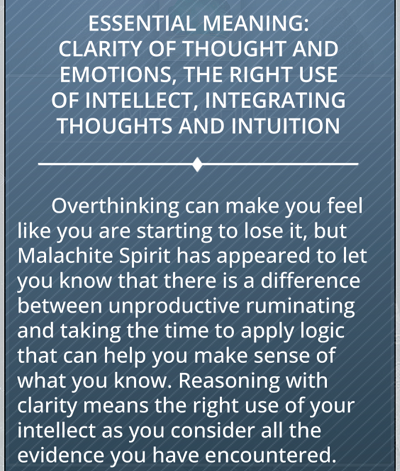 ESSENTIAL MEANING:
CLARITY OF THOUGHT AND EMOTIONS, THE RIGHT USE OF INTELLECT, INTEGRATING THOUGHTS AND INTUITION

Overthinking can make you feel like you are starting to lose it, but Malachite Spirit has appeared to let you know that there is a difference between unproductive ruminating and taking the time to apply logic that can help you make sense of what you know. Reasoning with clarity means the right use of your intellect as you consider all the evidence you have encountered.